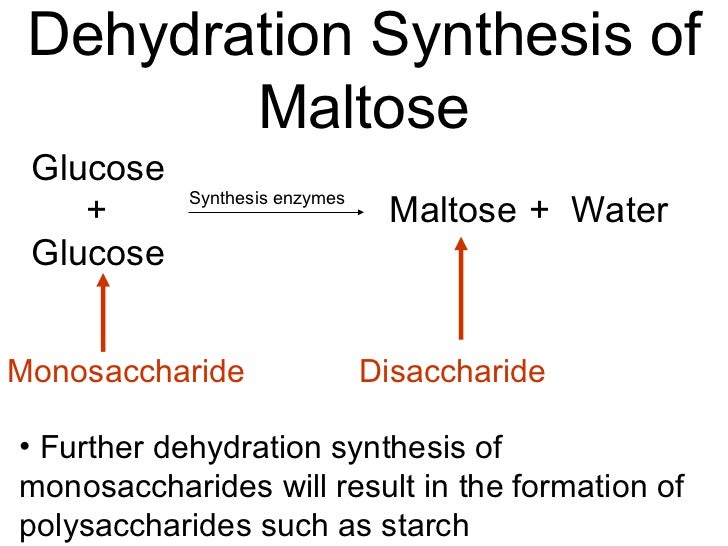 Dehydration Synthesis of Maltose

Glucose
+
Glucose

Synthesis enzymes

Maltose + Water

Monosaccharide

Disaccharide

• Further dehydration synthesis of monosaccharides will result in the formation of polysaccharides such as starch